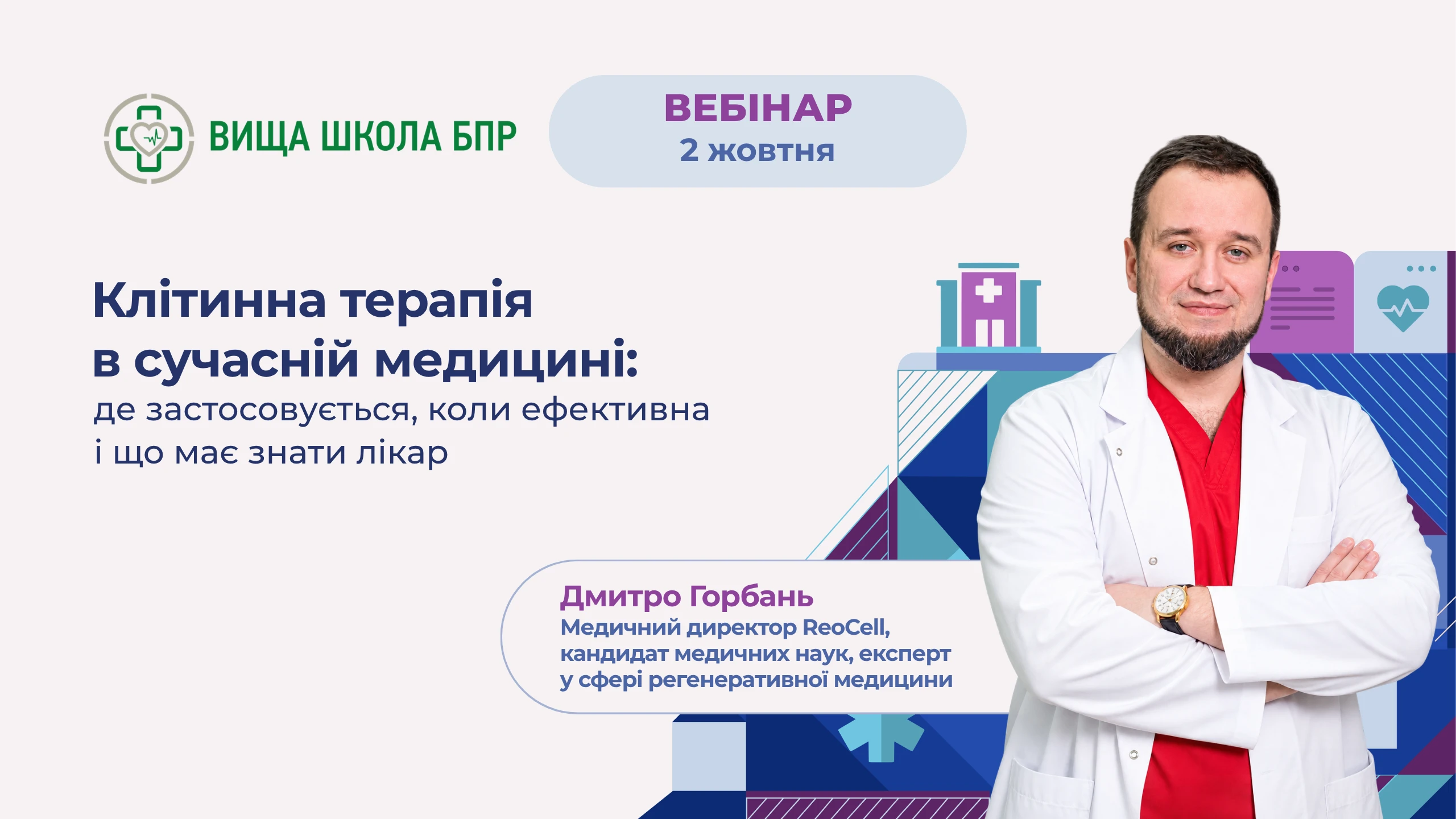 ВИЩА ШКОЛА БПР

ВЕБІНАР
2 жовтня

Клітинна терапія в сучасній медицині:
де застосовується, коли ефективна і що має знати лікар

Дмитро Горбань
Медичний директор ReoCell, кандидат медичних наук, експерт у сфері регенеративної медицини